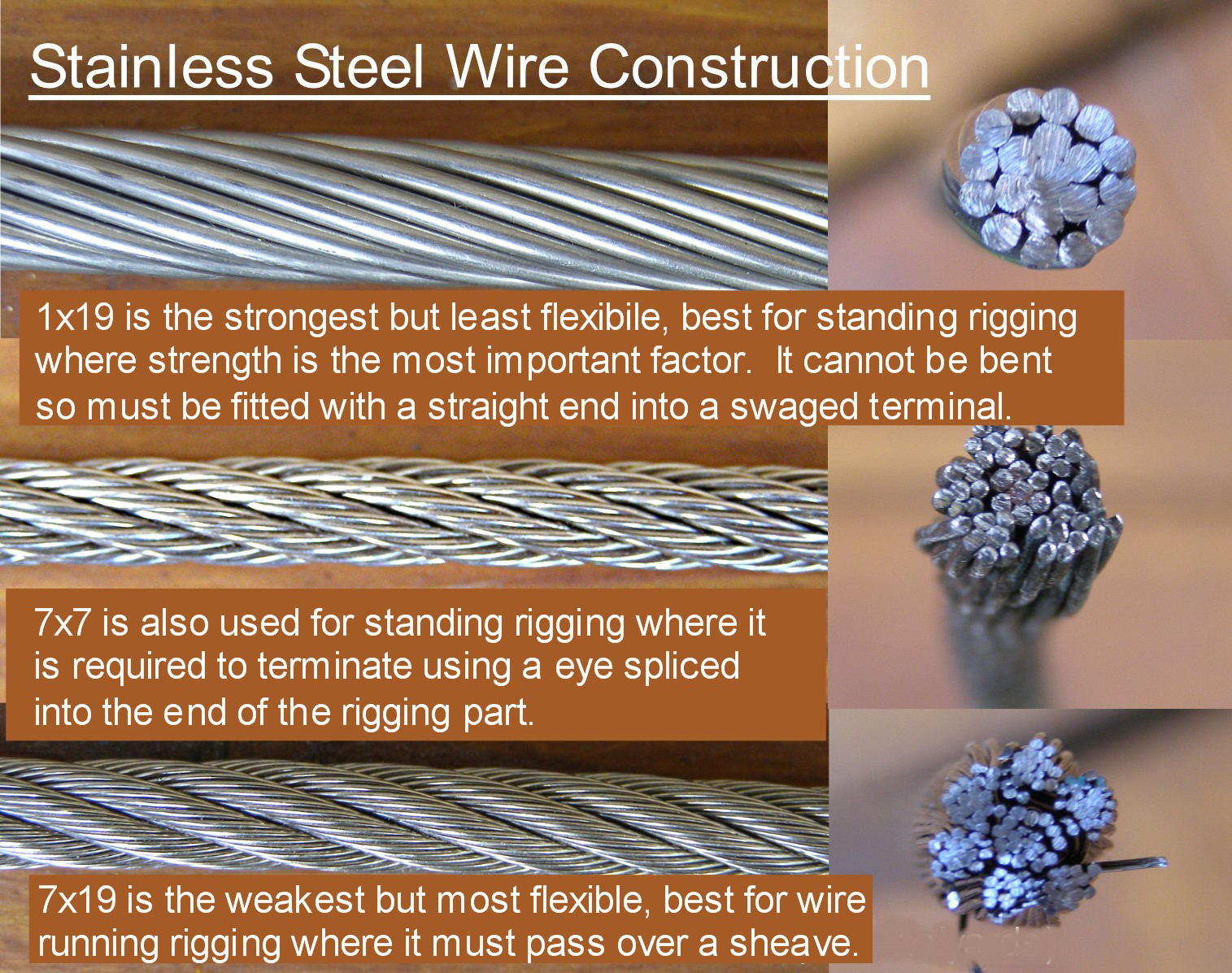 Stainless Steel Wire Construction

1x19 is the strongest but least flexibile, best for standing rigging where strength is the most important factor. It cannot be bent so must be fitted with a straight end into a swaged terminal.

7x7 is also used for standing rigging where it is required to terminate using a eye spliced into the end of the rigging part.

7x19 is the weakest but most flexible, best for wire running rigging where it must pass over a sheave.